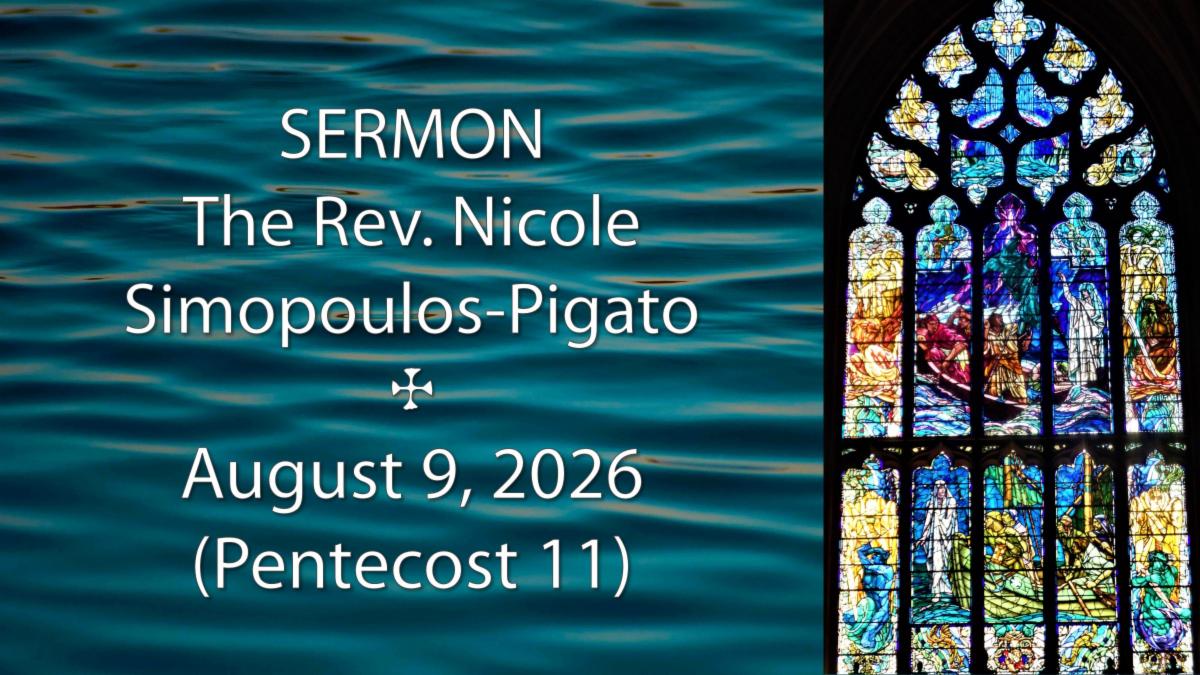 SERMON
The Rev. Nicole
Simopoulos-Pigato
✠
August 9, 2026
(Pentecost 11)